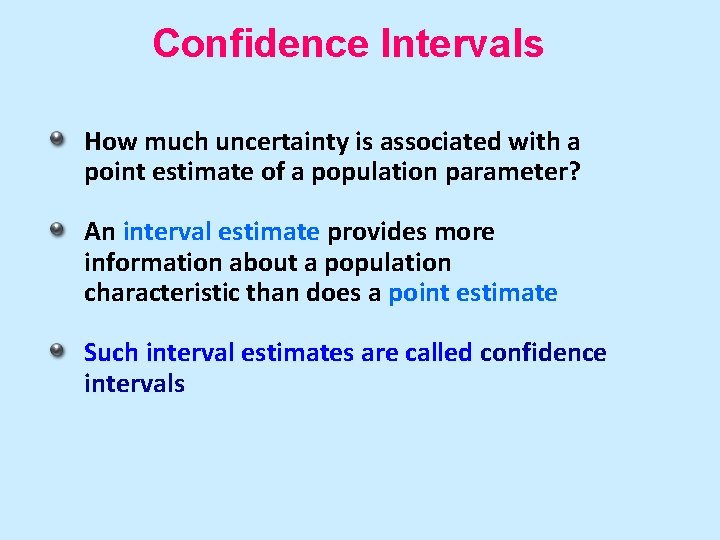 Confidence Intervals

How much uncertainty is associated with a point estimate of a population parameter?

An interval estimate provides more information about a population characteristic than does a point estimate

Such interval estimates are called confidence intervals